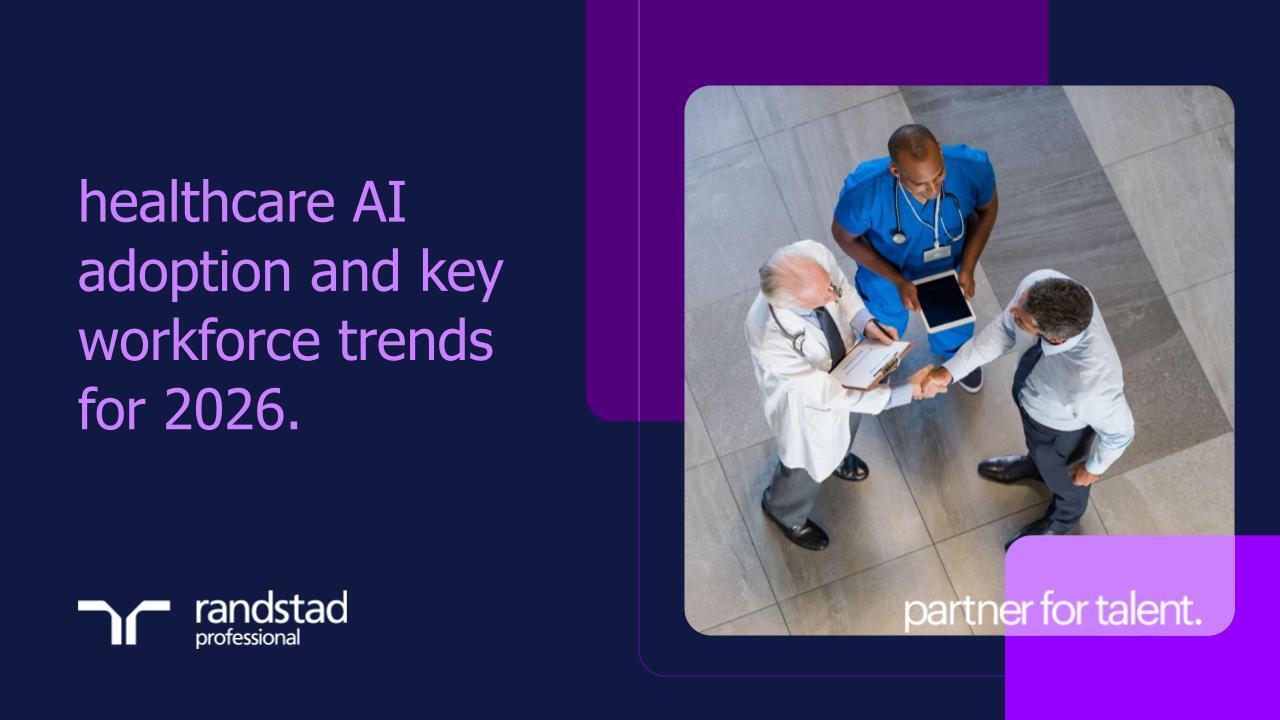 healthcare AI adoption and key workforce trends for 2026.

randstad
professional

partner for talent.